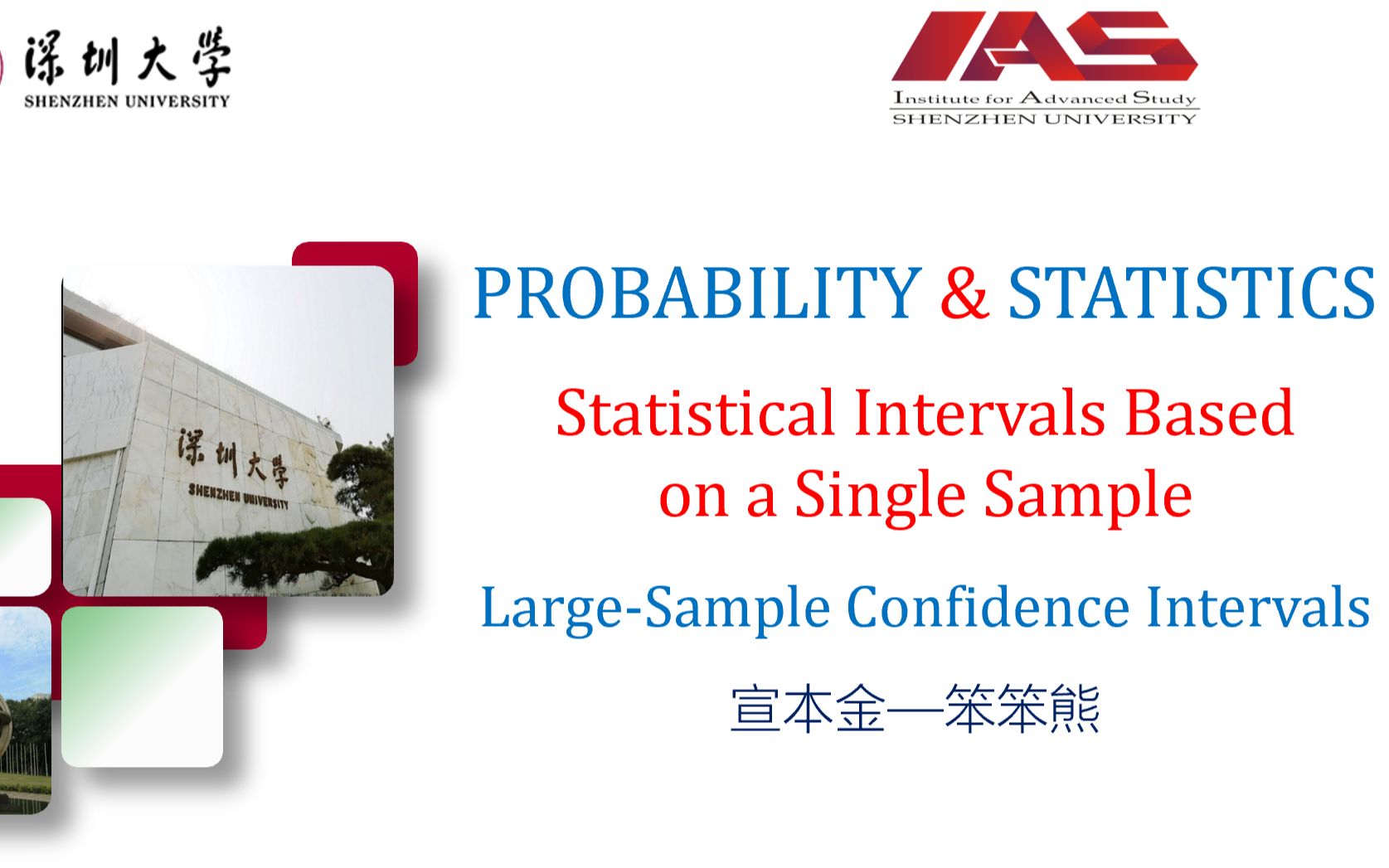 深圳大学
SHENZHEN UNIVERSITY

IAS
Institute for Advanced Study
SHENZHEN UNIVERSITY

深圳大学
SHENZHEN UNIVERSITY

PROBABILITY & STATISTICS

Statistical Intervals Based on a Single Sample

Large-Sample Confidence Intervals

宣本金—笨笨熊